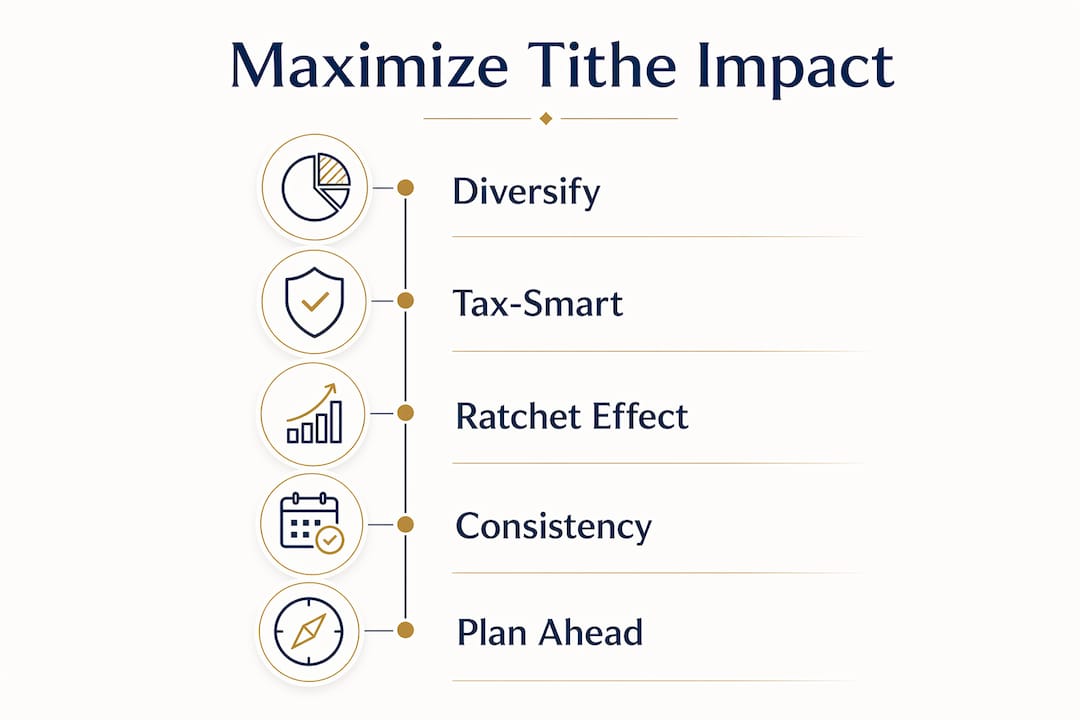 Maximize Tithe Impact

Diversify

Tax-Smart

Ratchet Effect

Consistency

Plan Ahead